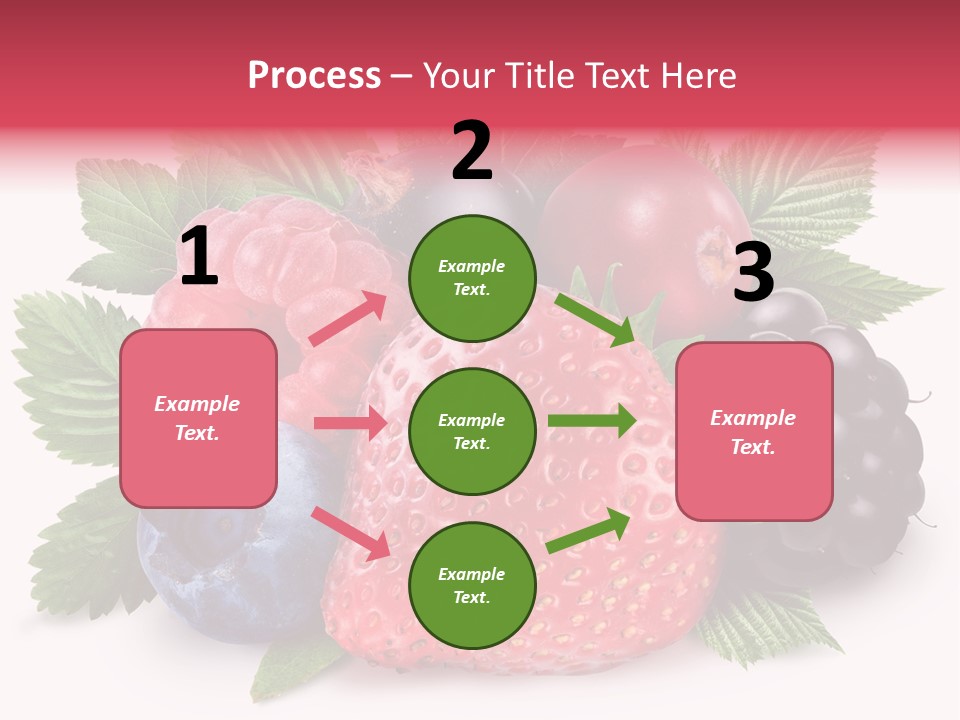 Process – Your Title Text Here

1

Example Text.

2

Example Text.

Example Text.

Example Text.

3

Example Text.